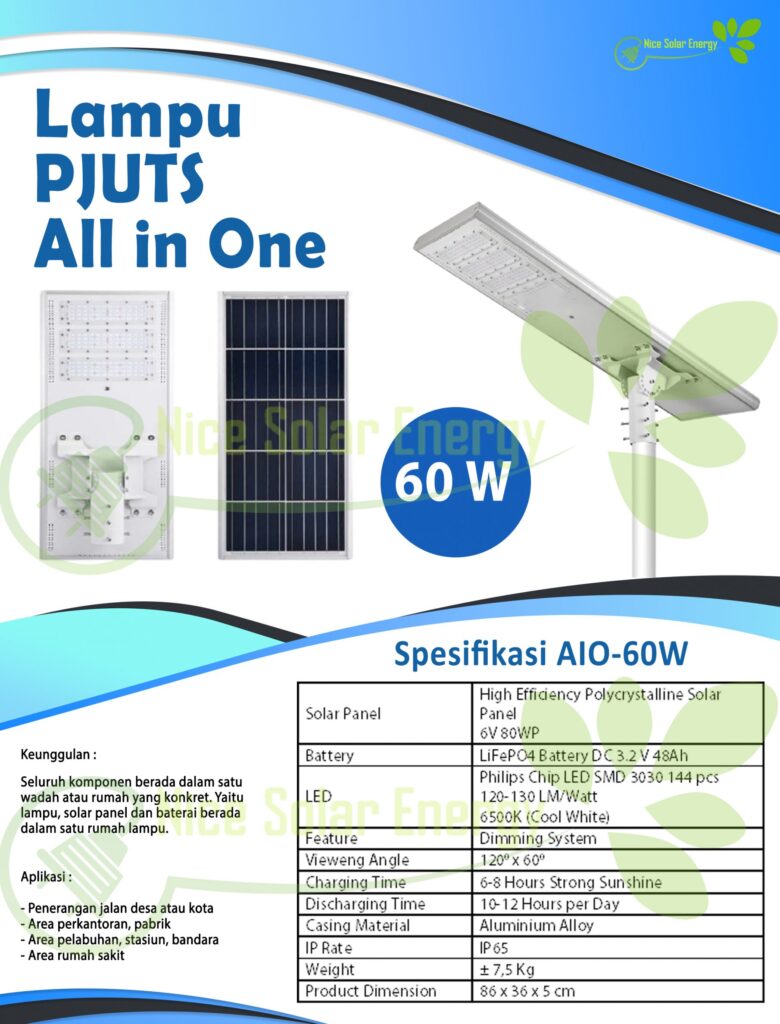 Nice Solar Energy

Lampu PJUTS All in One

Nice Solar Energy

60 W

Spesifikasi AIO-60W

| Solar Panel | High Efficiency Polycrystalline Solar Panel 6V 80WP |
|---|---|
| Battery | LiFePO4 Battery DC 3.2 V 48Ah |
| LED | Philips Chip LED SMD 3030 144 pcs 120-130 LM/Watt 6500K (Cool White) |
| Feature | Dimming System |
| Vieweng Angle | 120º x 60º |
| Charging Time | 6-8 Hours Strong Sunshine |
| Discharging Time | 10-12 Hours per Day |
| Casing Material | Aluminium Alloy |
| IP Rate | IP65 |
| Weight | ± 7,5 Kg |
| Product Dimension | 86 x 36 x 5 cm |

Keunggulan :

Seluruh komponen berada dalam satu wadah atau rumah yang konkret. Yaitu lampu, solar panel dan baterai berada dalam satu rumah lampu.

Aplikasi :

- Penerangan jalan desa atau kota
- Area perkantoran, pabrik
- Area pelabuhan, stasiun, bandara
- Area rumah sakit

Nice Solar Energy